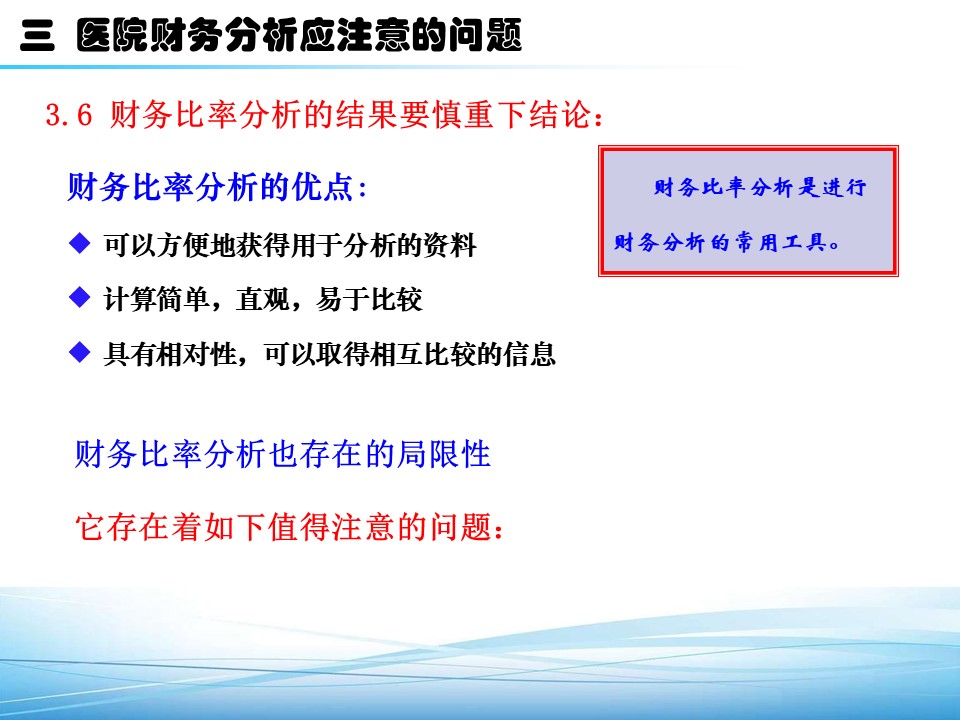 三 医院财务分析应注意的问题

3.6 财务比率分析的结果要慎重下结论：

财务比率分析的优点：

◆ 可以方便地获得用于分析的资料

◆ 计算简单，直观，易于比较

◆ 具有相对性，可以取得相互比较的信息

财务比率分析是进行财务分析的常用工具。

财务比率分析也存在的局限性

它存在着如下值得注意的问题：